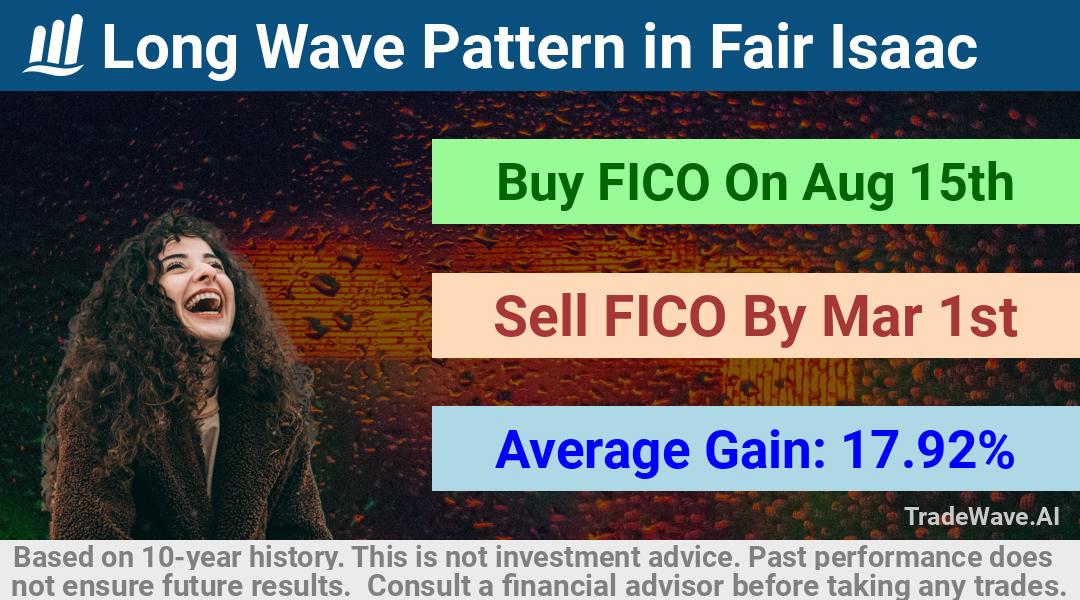 Long Wave Pattern in Fair Isaac

Buy FICO On Aug 15th

Sell FICO By Mar 1st

Average Gain: 17.92%

TradeWave.AI

Based on 10-year history. This is not investment advice. Past performance does not ensure future results. Consult a financial advisor before taking any trades.